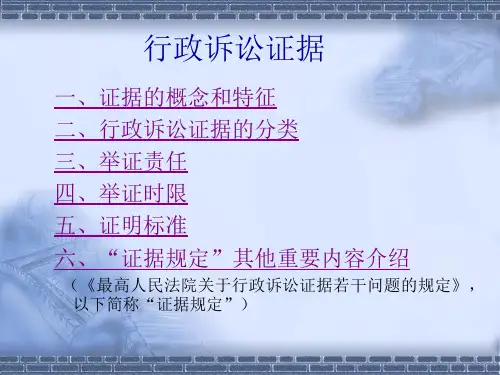 行政诉讼证据

一、证据的概念和特征
二、行政诉讼证据的分类
三、举证责任
四、举证时限
五、证明标准
六、“证据规定”其他重要内容介绍
（《最高人民法院关于行政诉讼证据若干问题的规定》，以下简称“证据规定”）